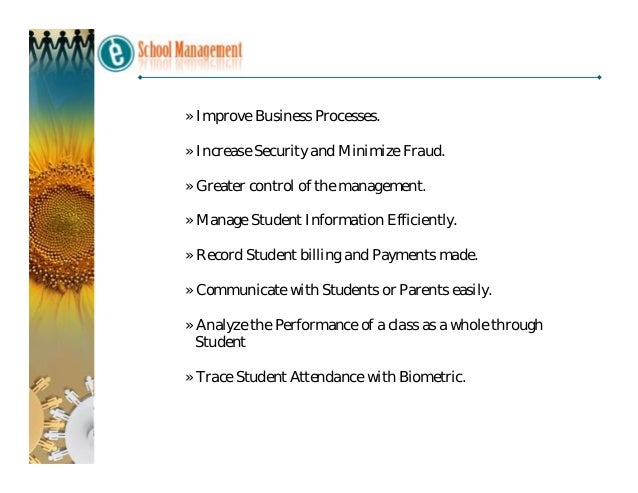 e School Management

» Improve Business Processes.

» Increase Security and Minimize Fraud.

» Greater control of the management.

» Manage Student Information Efficiently.

» Record Student billing and Payments made.

» Communicate with Students or Parents easily.

» Analyze the Performance of a class as a whole through Student

» Trace Student Attendance with Biometric.